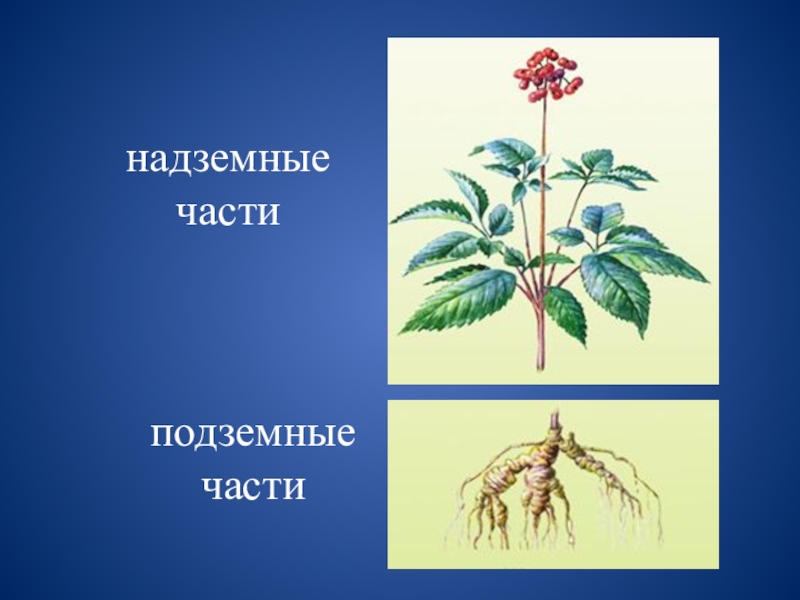 надземные части

подземные части